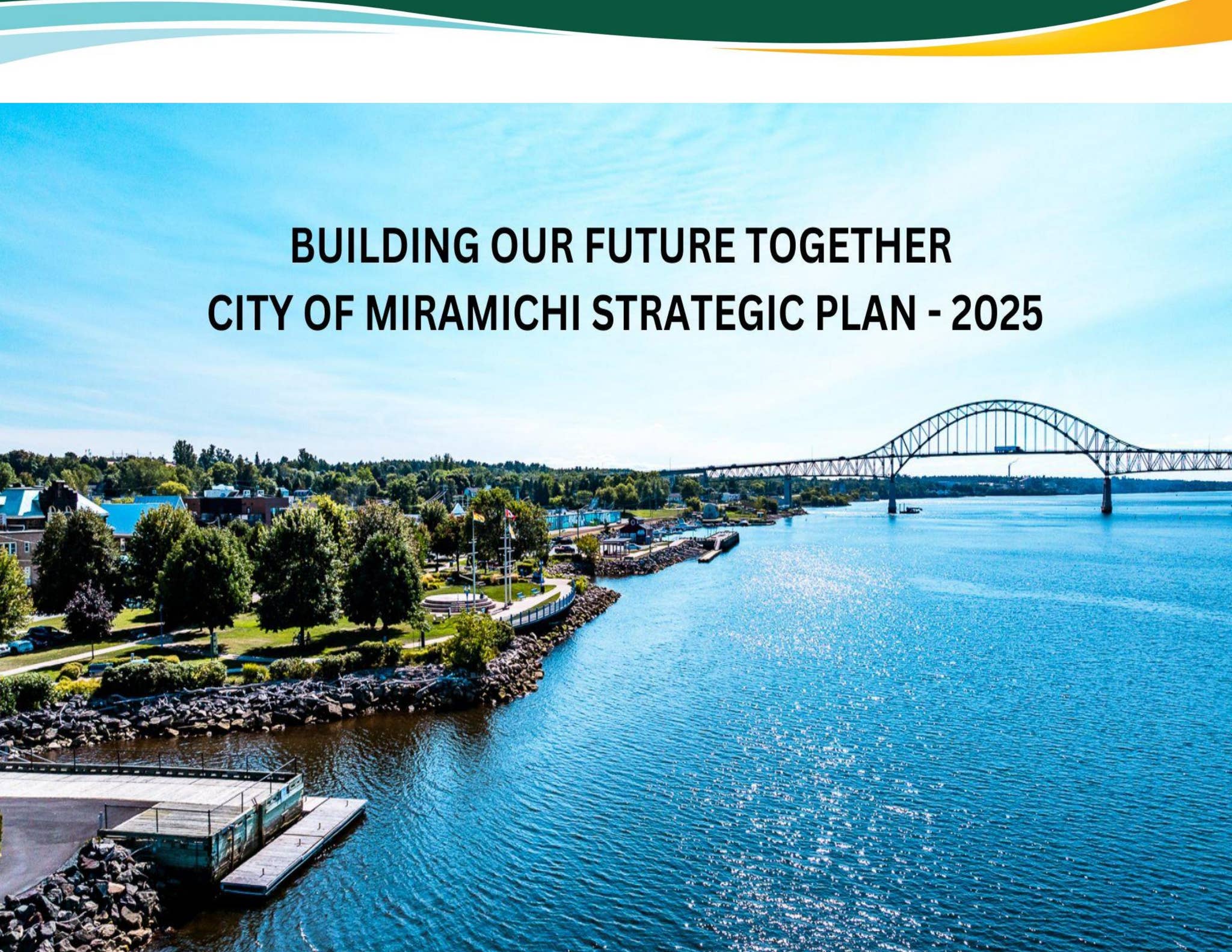 BUILDING OUR FUTURE TOGETHER
CITY OF MIRAMICHI STRATEGIC PLAN - 2025